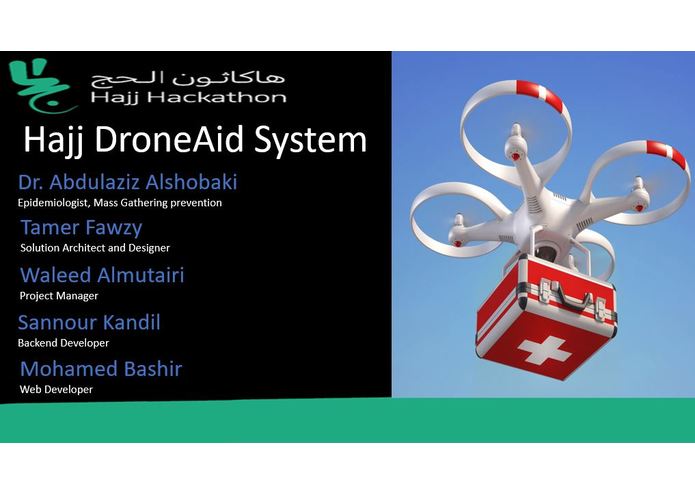 هاكاثون الحج
Hajj Hackathon

Hajj DroneAid System

Dr. Abdulaziz Alshobaki
Epidemiologist, Mass Gathering prevention

Tamer Fawzy
Solution Architect and Designer

Waleed Almutairi
Project Manager

Sannour Kandil
Backend Developer

Mohamed Bashir
Web Developer